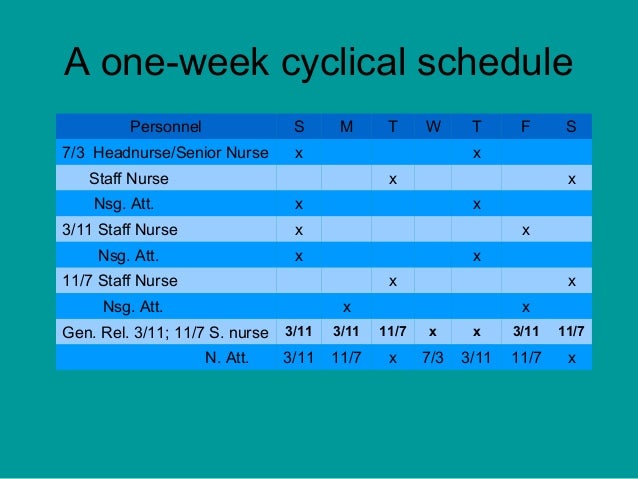 A one-week cyclical schedule

| Personnel | S | M | T | W | T | F | S |
|---|---|---|---|---|---|---|---|
| 7/3 Headnurse/Senior Nurse | x | | | | x | | |
| Staff Nurse | | | x | | | | x |
| Nsg. Att. | x | | | | x | | |
| 3/11 Staff Nurse | x | | | | | x | |
| Nsg. Att. | x | | | | x | | |
| 11/7 Staff Nurse | | | x | | | | x |
| Nsg. Att. | | x | | | | x | |
| Gen. Rel. 3/11; 11/7 S. nurse | 3/11 | 3/11 | 11/7 | x | x | 3/11 | 11/7 |
| N. Att. | 3/11 | 11/7 | x | 7/3 | 3/11 | 11/7 | x |